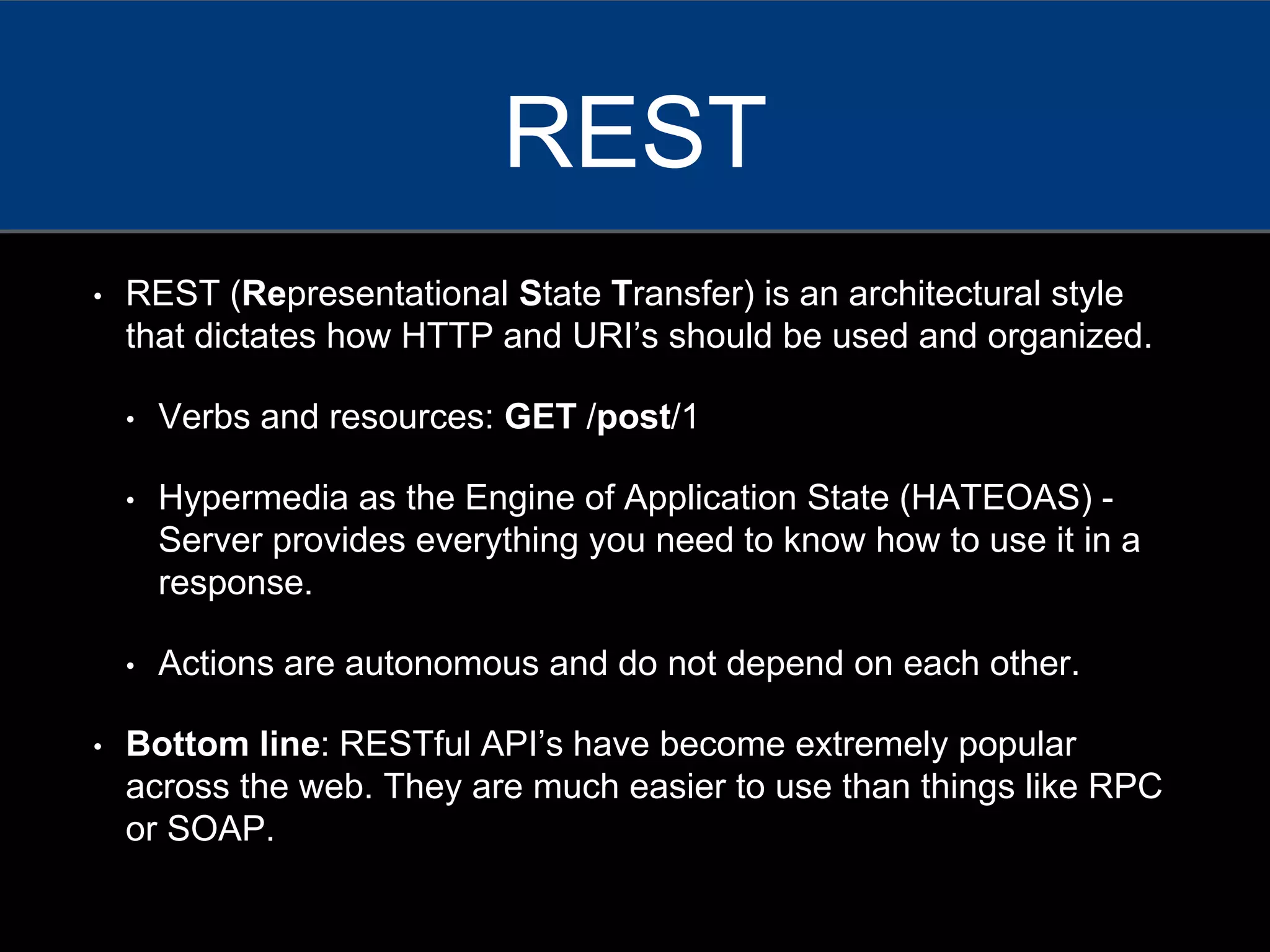 REST

• REST (Representational State Transfer) is an architectural style that dictates how HTTP and URI’s should be used and organized.

• Verbs and resources: GET /post/1

• Hypermedia as the Engine of Application State (HATEOAS) - Server provides everything you need to know how to use it in a response.

• Actions are autonomous and do not depend on each other.

• Bottom line: RESTful API’s have become extremely popular across the web. They are much easier to use than things like RPC or SOAP.